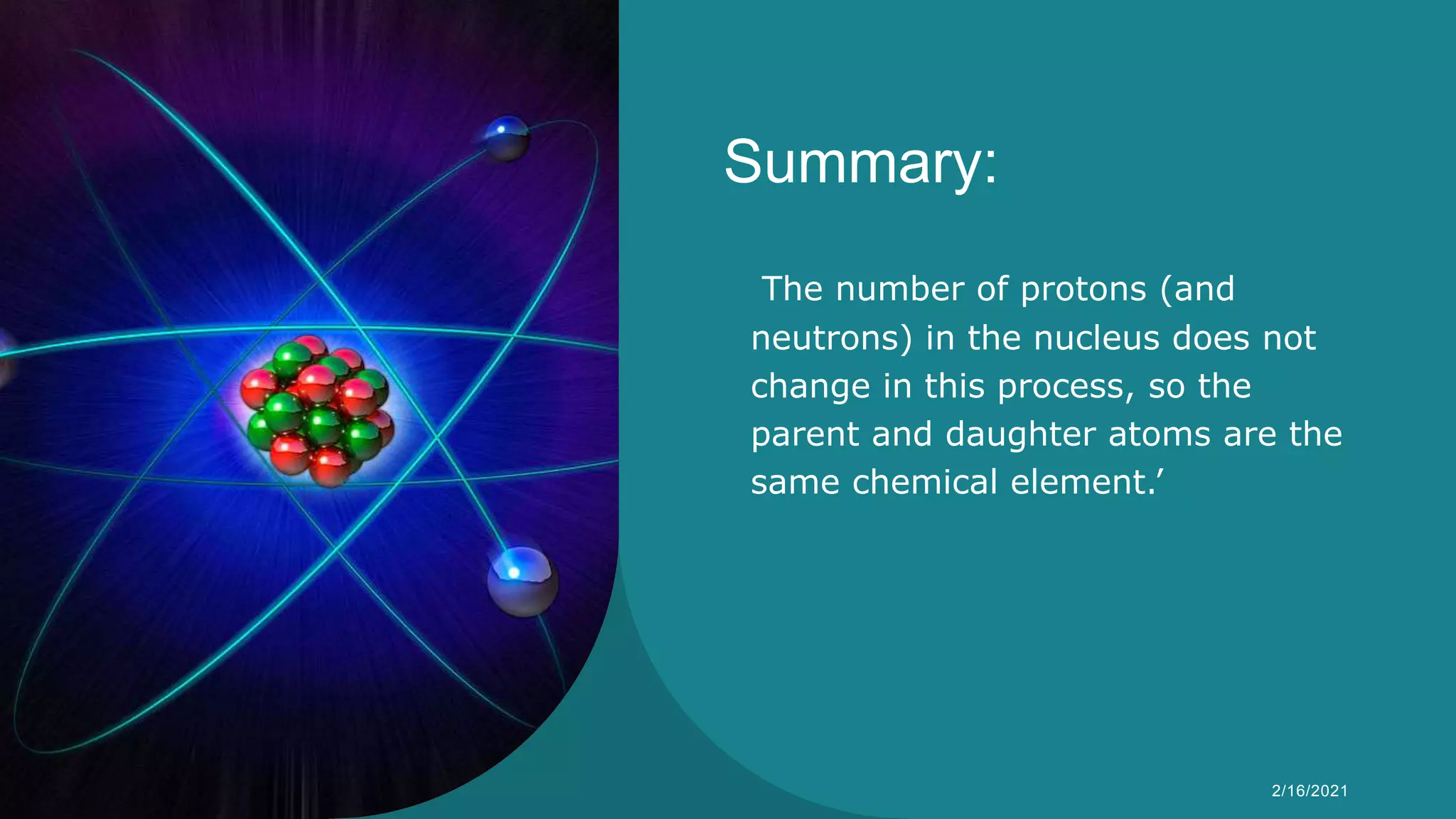 Summary:

The number of protons (and neutrons) in the nucleus does not change in this process, so the parent and daughter atoms are the same chemical element.’

2/16/2021